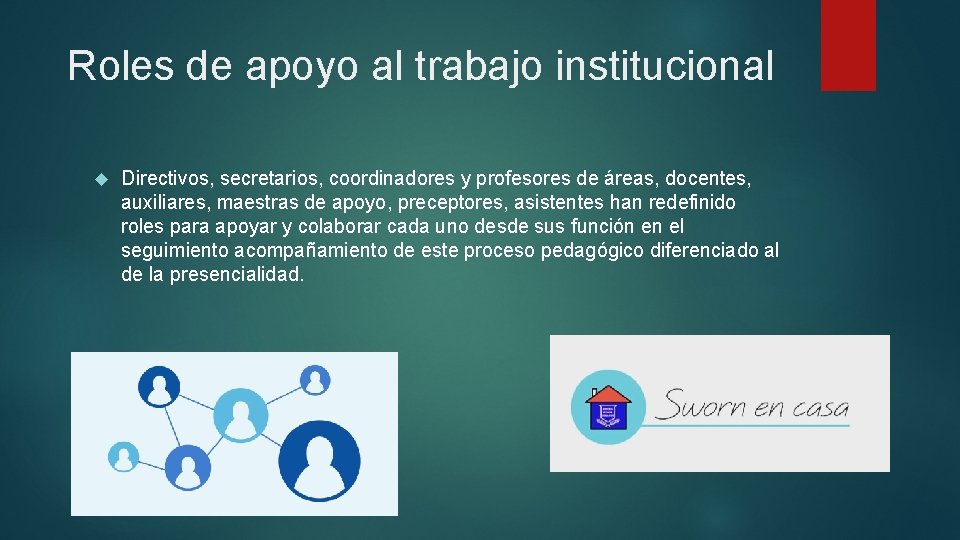 Roles de apoyo al trabajo institucional

Directivos, secretarios, coordinadores y profesores de áreas, docentes, auxiliares, maestras de apoyo, preceptores, asistentes han redefinido roles para apoyar y colaborar cada uno desde sus función en el seguimiento acompañamiento de este proceso pedagógico diferenciado al de la presencialidad.

Sworn en casa